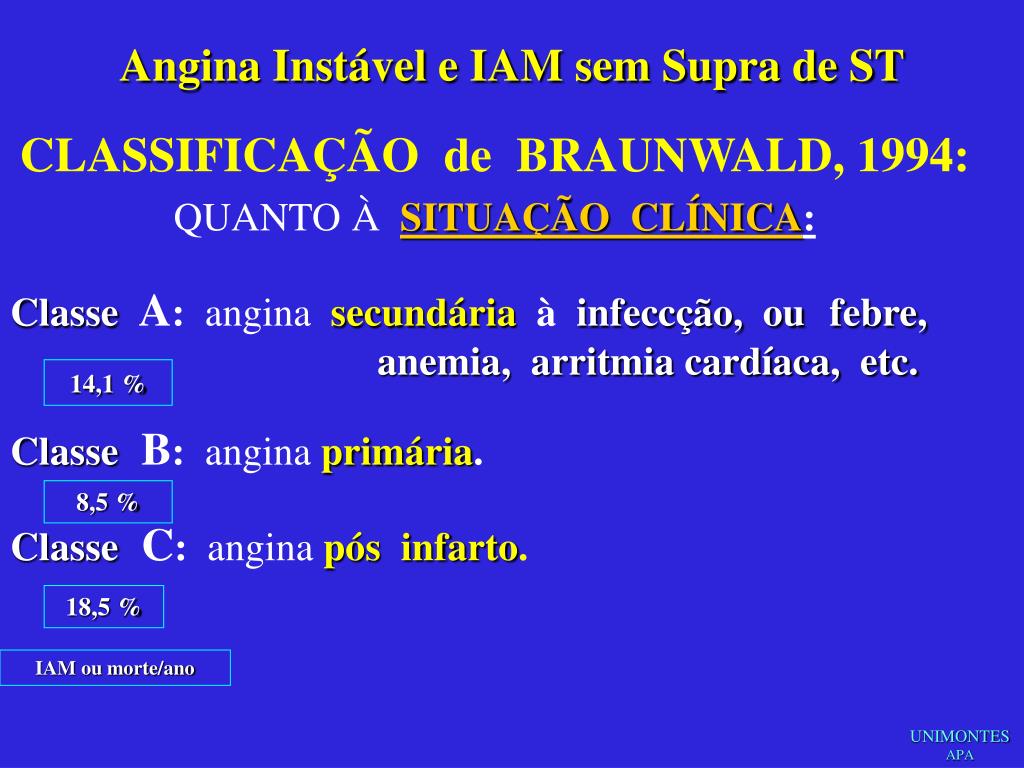 Angina Instável e IAM sem Supra de ST

CLASSIFICAÇÃO de BRAUNWALD, 1994:

QUANTO À SITUAÇÃO CLÍNICA:

Classe A: angina secundária à infeccção, ou febre, anemia, arritmia cardíaca, etc.

14,1 %

Classe B: angina primária.

8,5 %

Classe C: angina pós infarto.

18,5 %

IAM ou morte/ano

UNIMONTES
APA